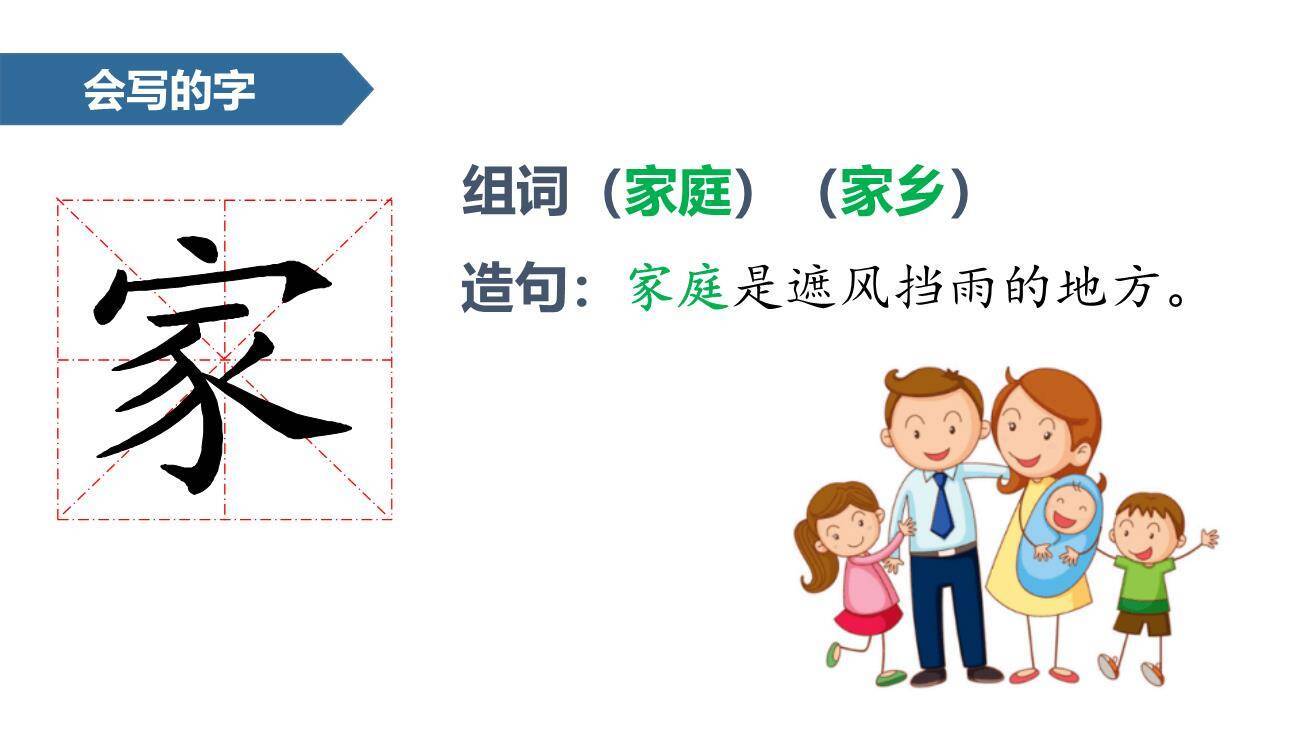 会写的字

家

组词（家庭）（家乡）

造句：家庭是遮风挡雨的地方。